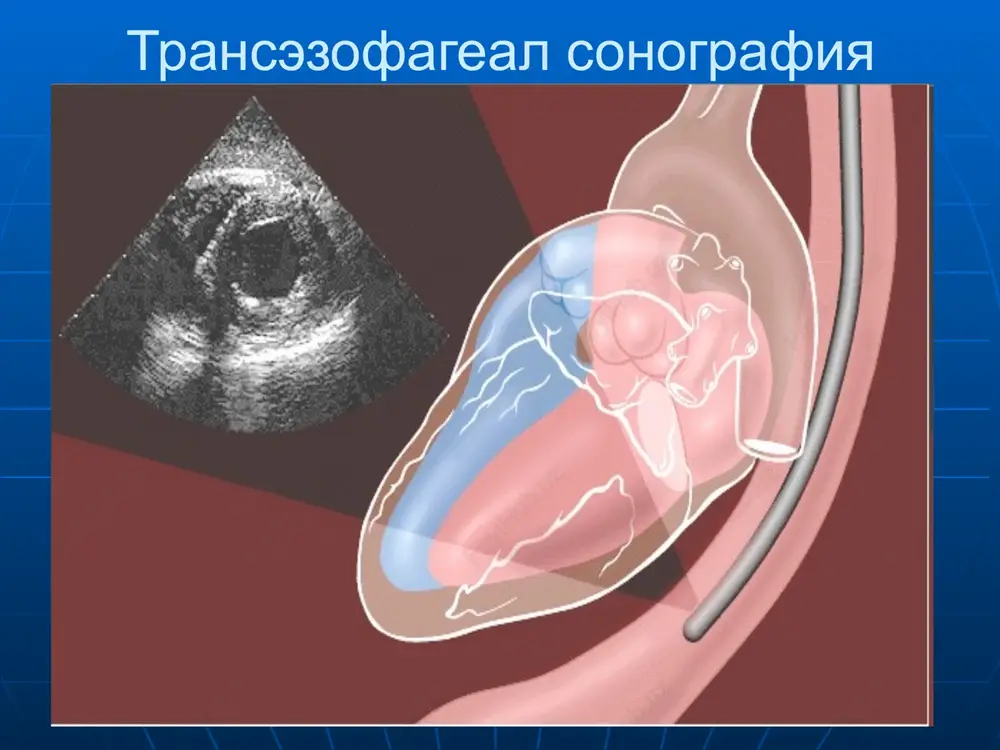 Трансэзофагеал сонография